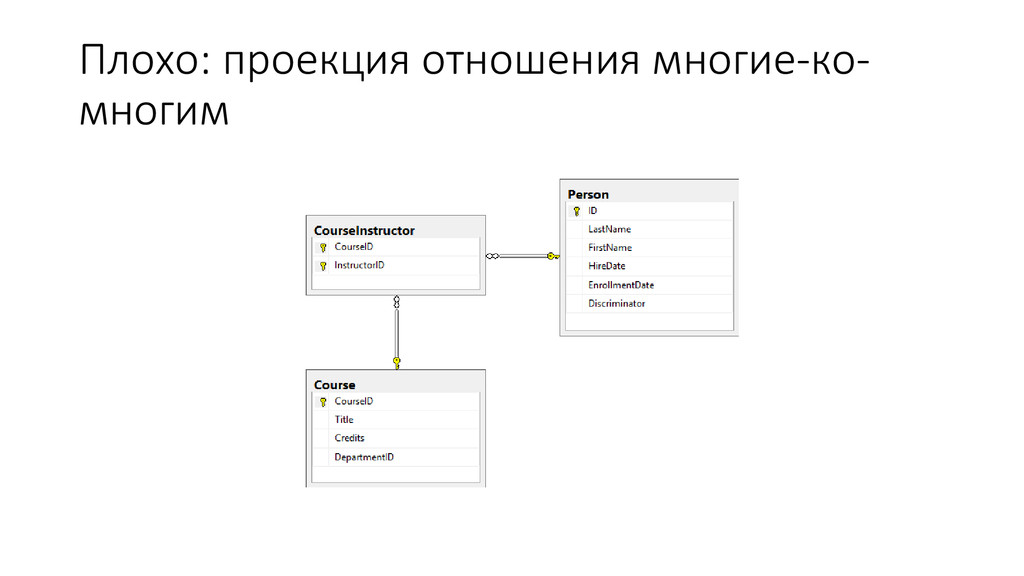 Плохо: проекция отношения многие-ко-многим

CourseInstructor
CourseID
InstructorID

Person
ID
LastName
FirstName
HireDate
EnrollmentDate
Discriminator

Course
CourseID
Title
Credits
DepartmentID